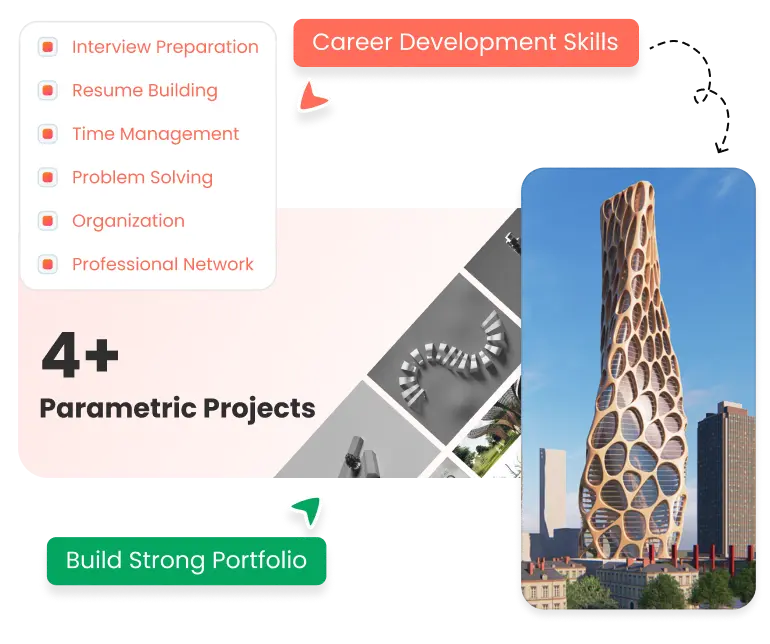 Interview Preparation

Resume Building

Time Management

Problem Solving

Organization

Professional Network

Career Development Skills

4+

Parametric Projects

Build Strong Portfolio